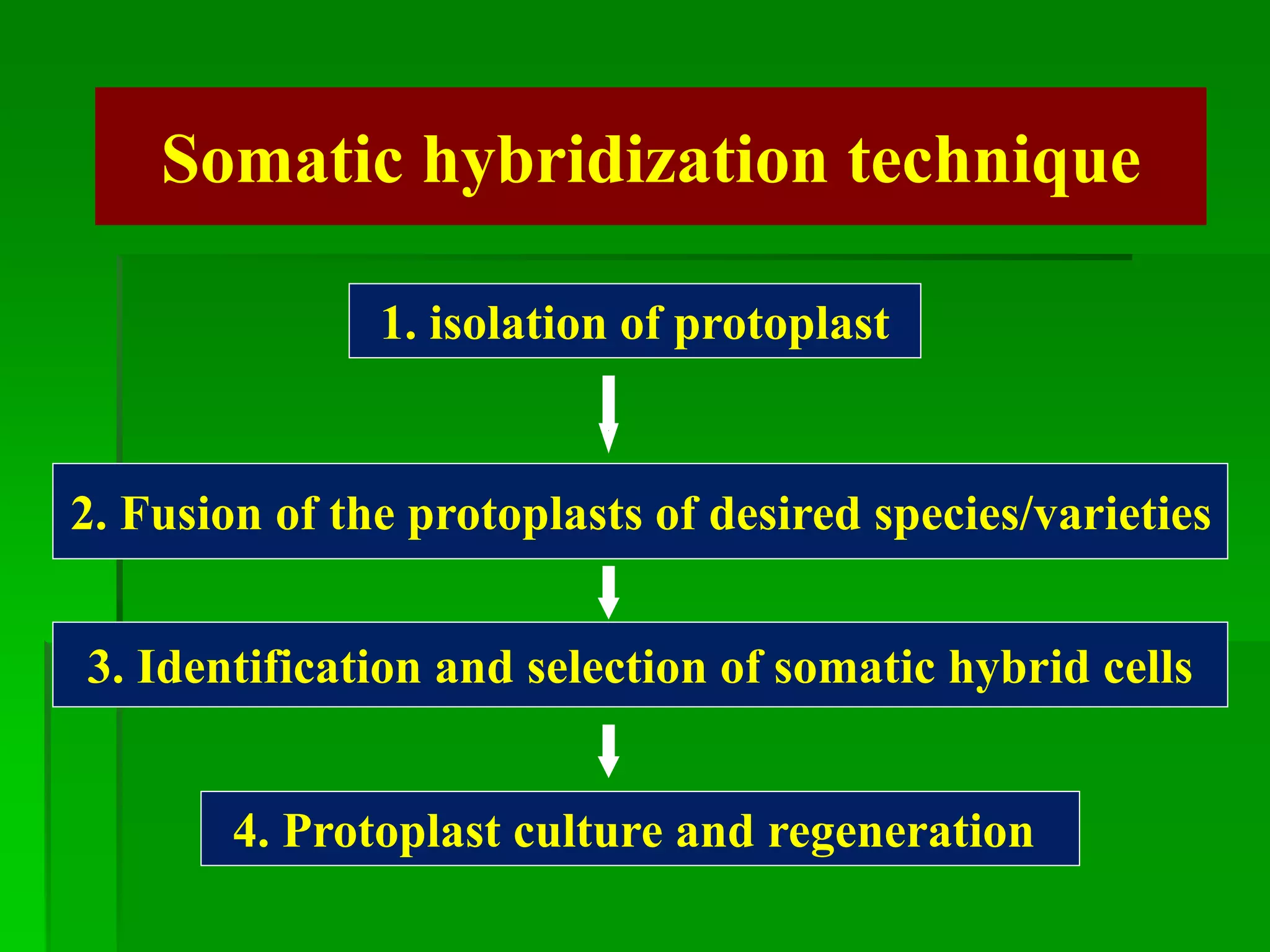 Somatic hybridization technique

1. isolation of protoplast

2. Fusion of the protoplasts of desired species/varieties

3. Identification and selection of somatic hybrid cells

4. Protoplast culture and regeneration